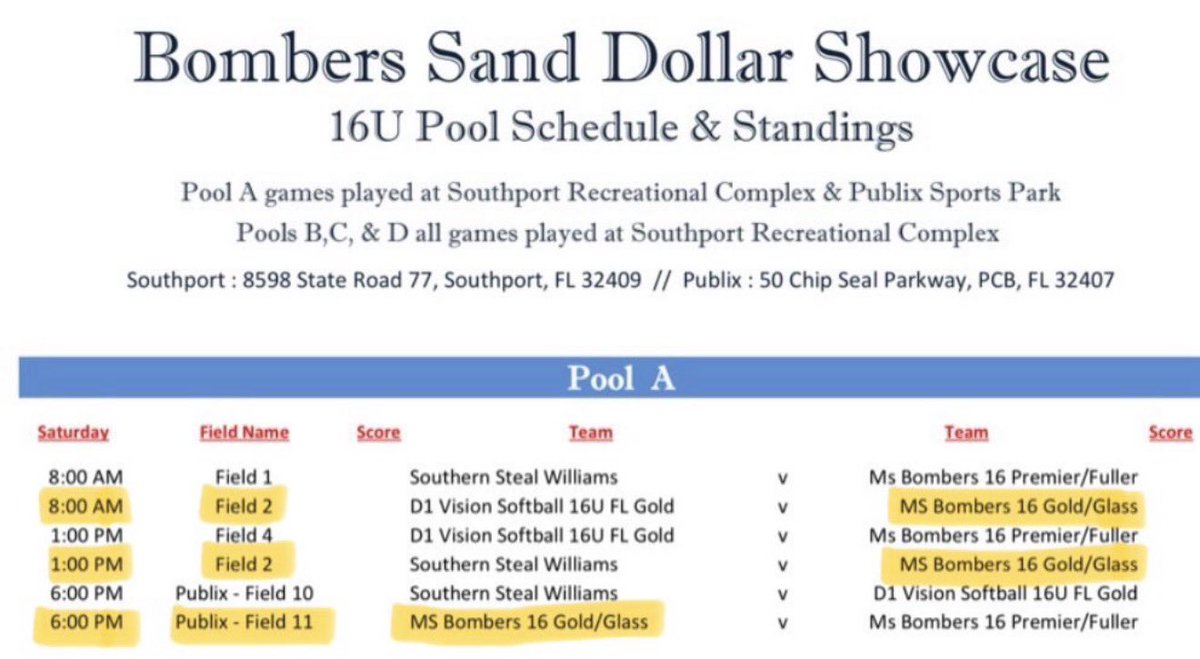 Bombers Sand Dollar Showcase
16U Pool Schedule & Standings

Pool A games played at Southport Recreational Complex & Publix Sports Park
Pools B,C, & D all games played at Southport Recreational Complex

Southport : 8598 State Road 77, Southport, FL 32409 // Publix : 50 Chip Seal Parkway, PCB, FL 32407

Pool A

| Saturday | Field Name | Score | Team | | Team | Score |
|---|---|---|---|---|---|---|
| 8:00 AM | Field 1 | | Southern Steal Williams | v | Ms Bombers 16 Premier/Fuller | |
| 8:00 AM | Field 2 | | D1 Vision Softball 16U FL Gold | v | MS Bombers 16 Gold/Glass | |
| 1:00 PM | Field 4 | | D1 Vision Softball 16U FL Gold | v | Ms Bombers 16 Premier/Fuller | |
| 1:00 PM | Field 2 | | Southern Steal Williams | v | MS Bombers 16 Gold/Glass | |
| 6:00 PM | Publix - Field 10 | | Southern Steal Williams | v | D1 Vision Softball 16U FL Gold | |
| 6:00 PM | Publix - Field 11 | | MS Bombers 16 Gold/Glass | v | Ms Bombers 16 Premier/Fuller | |